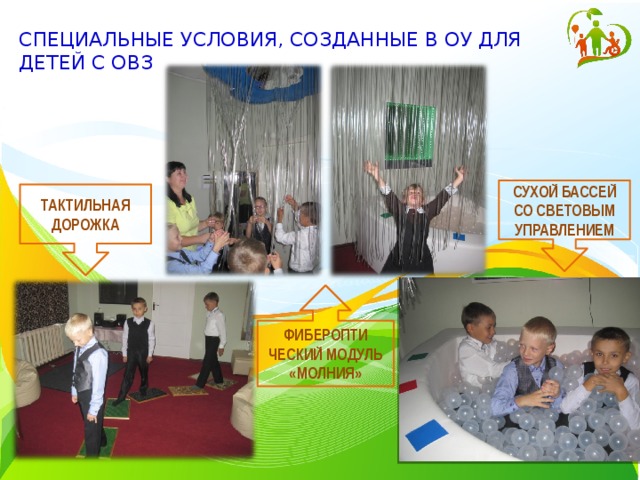 СПЕЦИАЛЬНЫЕ УСЛОВИЯ, СОЗДАННЫЕ В ОУ ДЛЯ ДЕТЕЙ С ОВЗ

ТАКТИЛЬНАЯ ДОРОЖКА

СУХОЙ БАССЕЙ СО СВЕТОВЫМ УПРАВЛЕНИЕМ

ФИБЕРОПТИ ЧЕСКИЙ МОДУЛЬ «МОЛНИЯ»